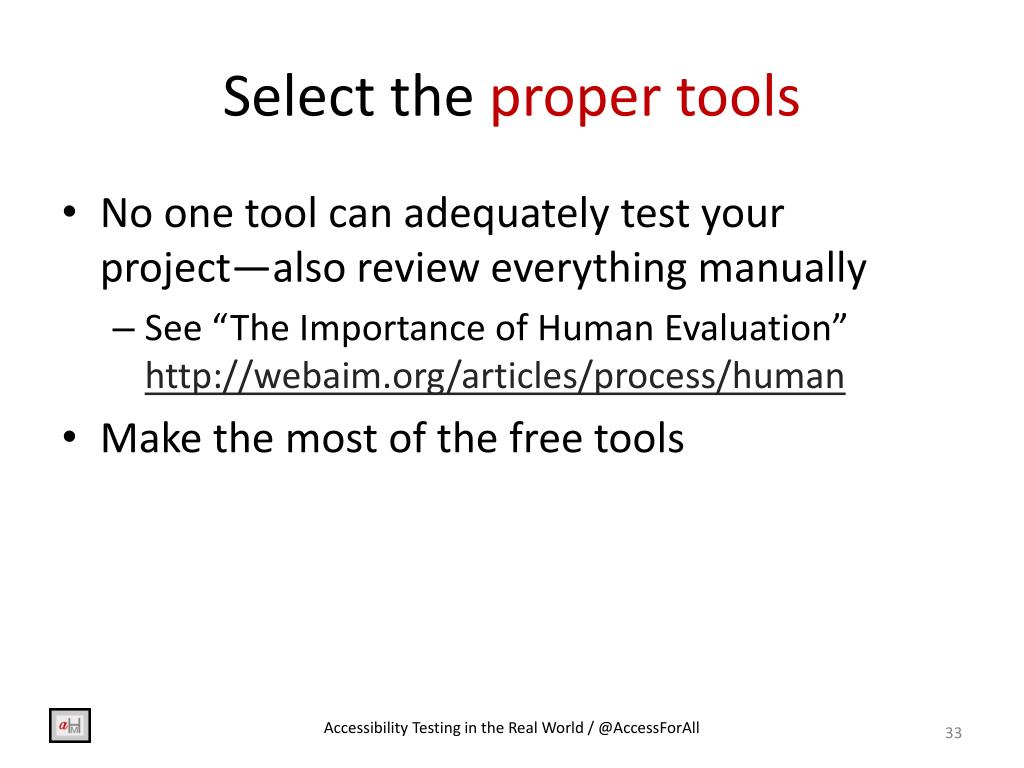 Select the proper tools

• No one tool can adequately test your project—also review everything manually
  – See “The Importance of Human Evaluation” http://webaim.org/articles/process/human
• Make the most of the free tools

Accessibility Testing in the Real World / @AccessForAll

33